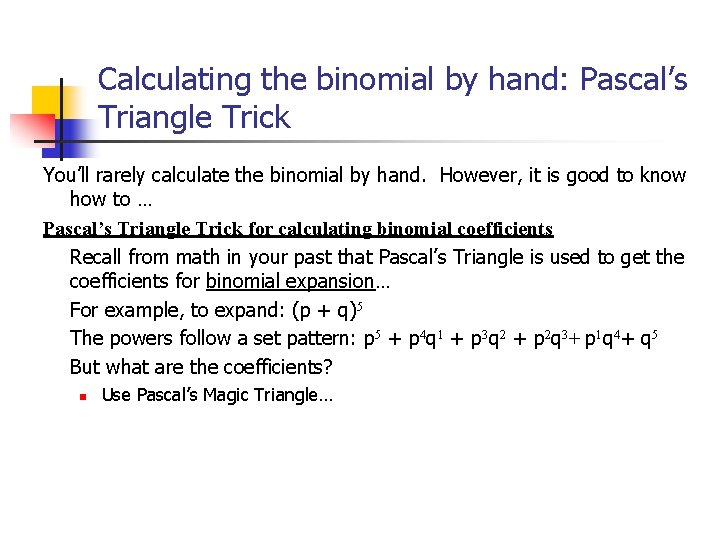 Calculating the binomial by hand: Pascal's Triangle Trick

You'll rarely calculate the binomial by hand. However, it is good to know how to …

Pascal's Triangle Trick for calculating binomial coefficients

Recall from math in your past that Pascal's Triangle is used to get the coefficients for binomial expansion…

For example, to expand: $(p + q)^5$

The powers follow a set pattern: $p^5 + p^4q^1 + p^3q^2 + p^2q^3 + p^1q^4 + q^5$

But what are the coefficients?

Use Pascal's Magic Triangle…